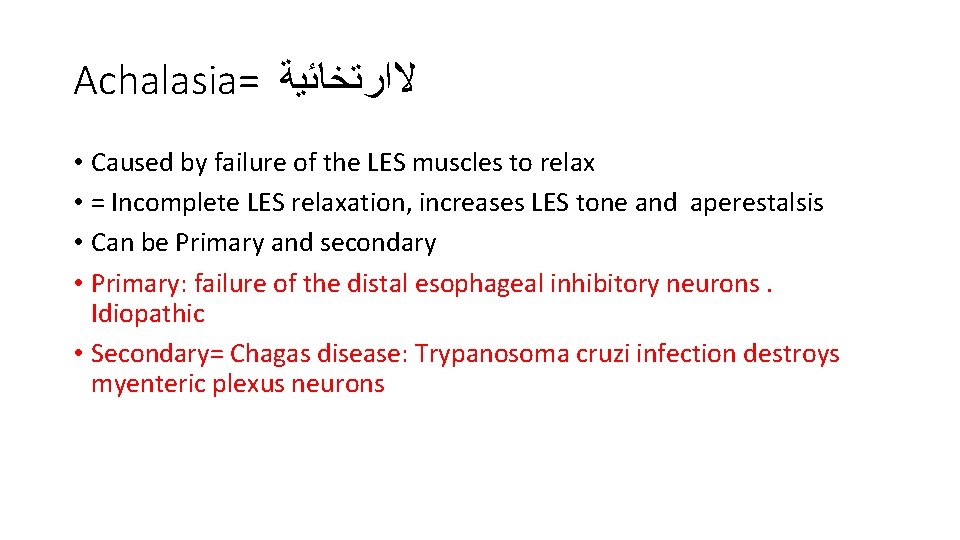 Achalasia= لاارتخائية

• Caused by failure of the LES muscles to relax
• = Incomplete LES relaxation, increases LES tone and aperestalsis
• Can be Primary and secondary
• Primary: failure of the distal esophageal inhibitory neurons . Idiopathic
• Secondary= Chagas disease: Trypanosoma cruzi infection destroys myenteric plexus neurons